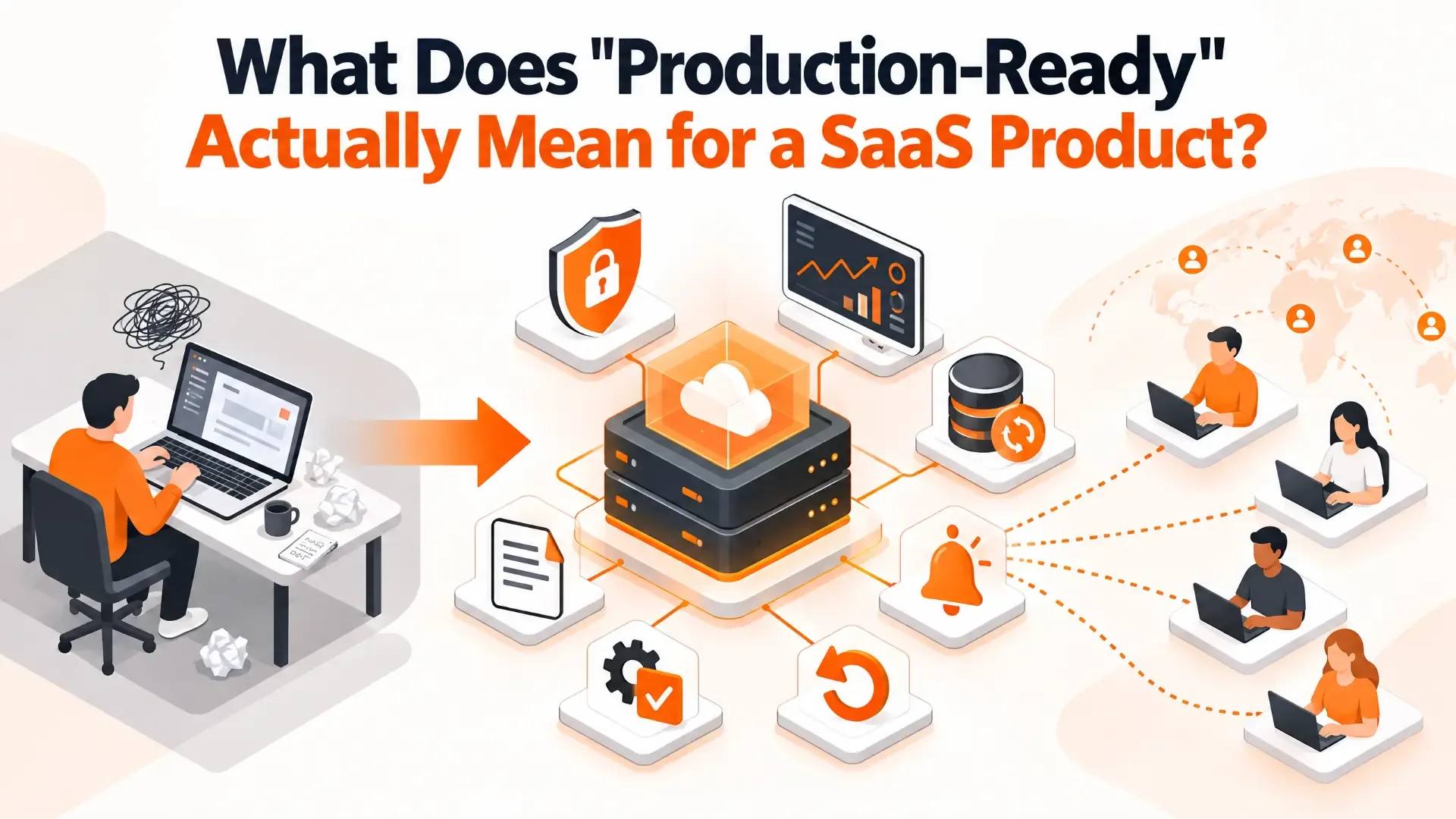 What Does "Production-Ready" Actually Mean for a SaaS Product?